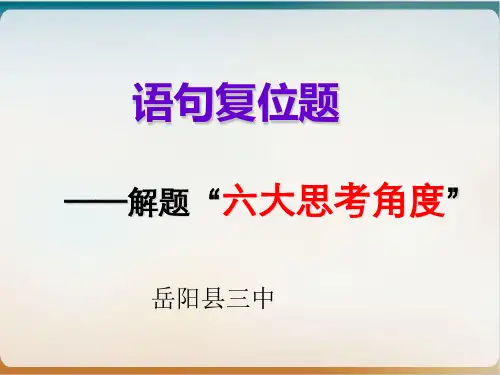 语句复位题

——解题“六大思考角度”

岳阳县三中